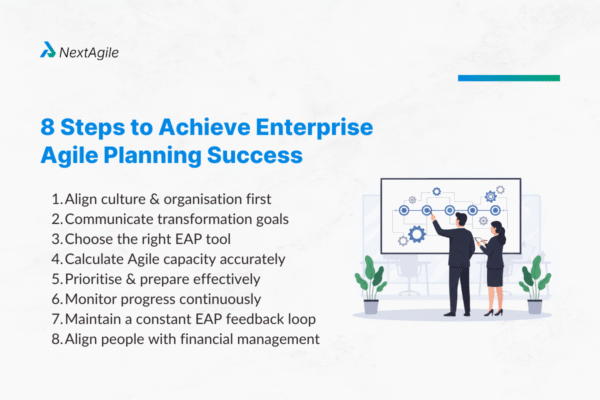 NextAgile

8 Steps to Achieve Enterprise Agile Planning Success

1. Align culture & organisation first
2. Communicate transformation goals
3. Choose the right EAP tool
4. Calculate Agile capacity accurately
5. Prioritise & prepare effectively
6. Monitor progress continuously
7. Maintain a constant EAP feedback loop
8. Align people with financial management